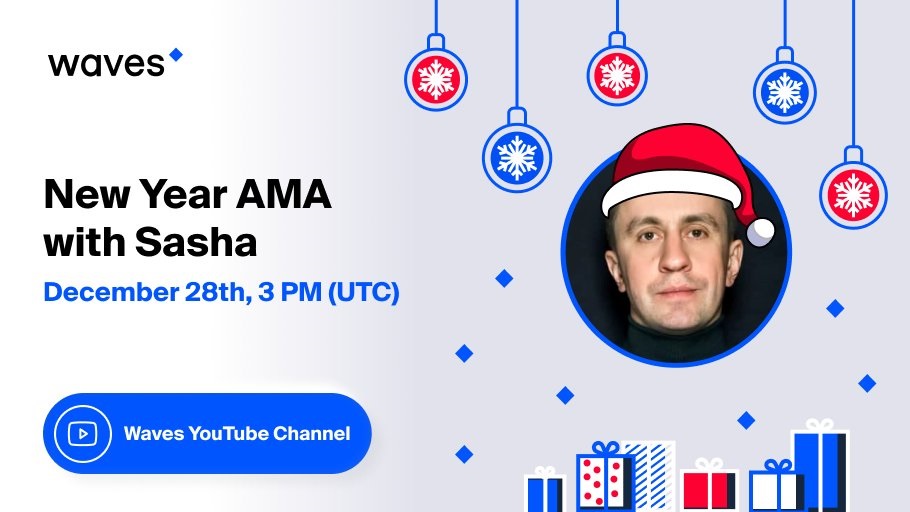 waves

New Year AMA with Sasha

December 28th, 3 PM (UTC)

Waves YouTube Channel